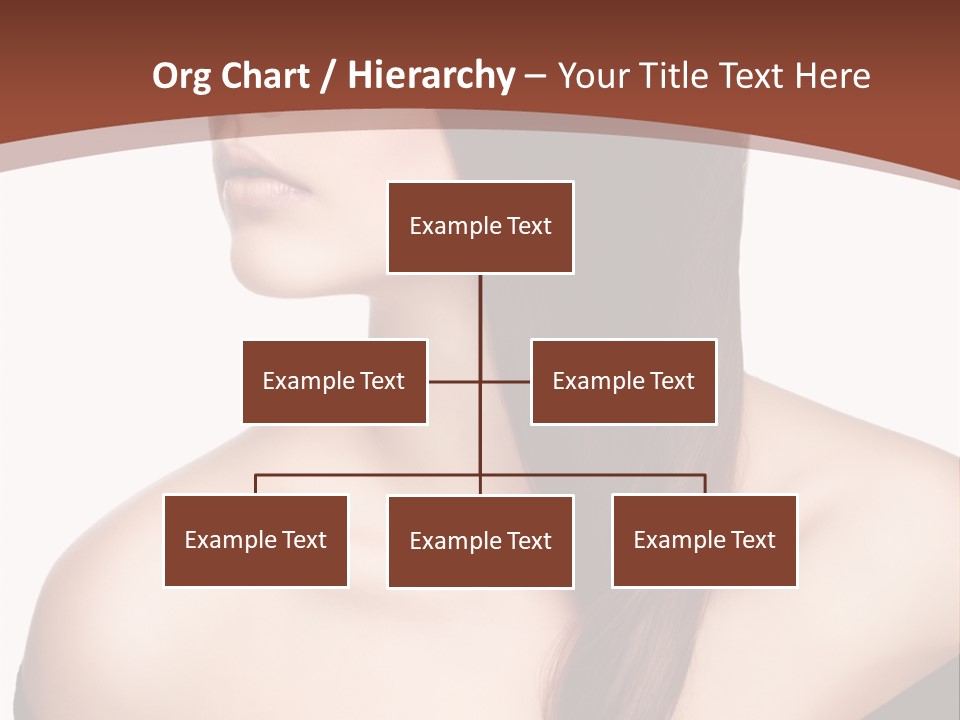 Org Chart / Hierarchy – Your Title Text Here

Example Text

Example Text

Example Text

Example Text

Example Text

Example Text